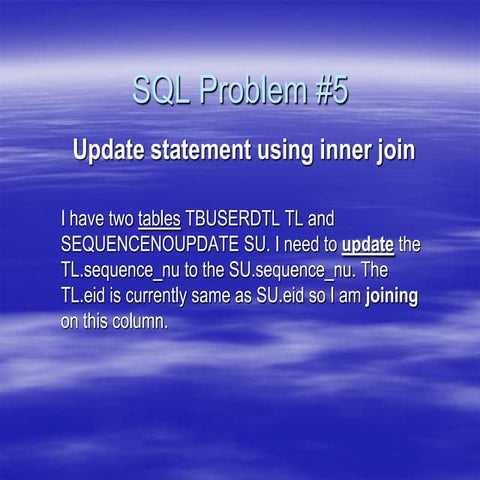 SQL Problem #5

Update statement using inner join

I have two tables TBUSERDTL TL and SEQUENCENOUPDATE SU. I need to update the TL.sequence_nu to the SU.sequence_nu. The TL.eid is currently same as SU.eid so I am joining on this column.